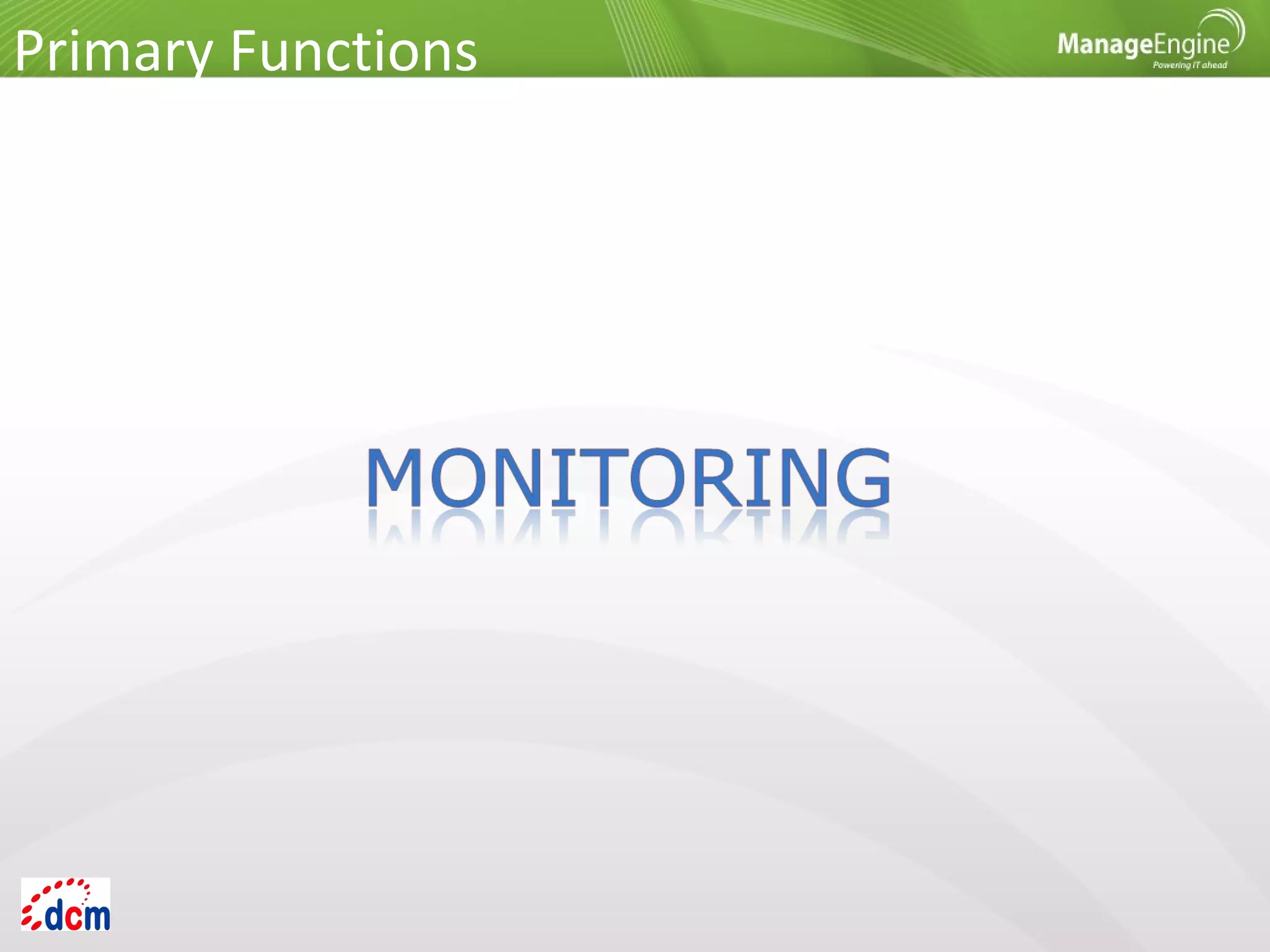 Primary Functions

ManageEngine
Powering IT ahead

MONITORING

dcm